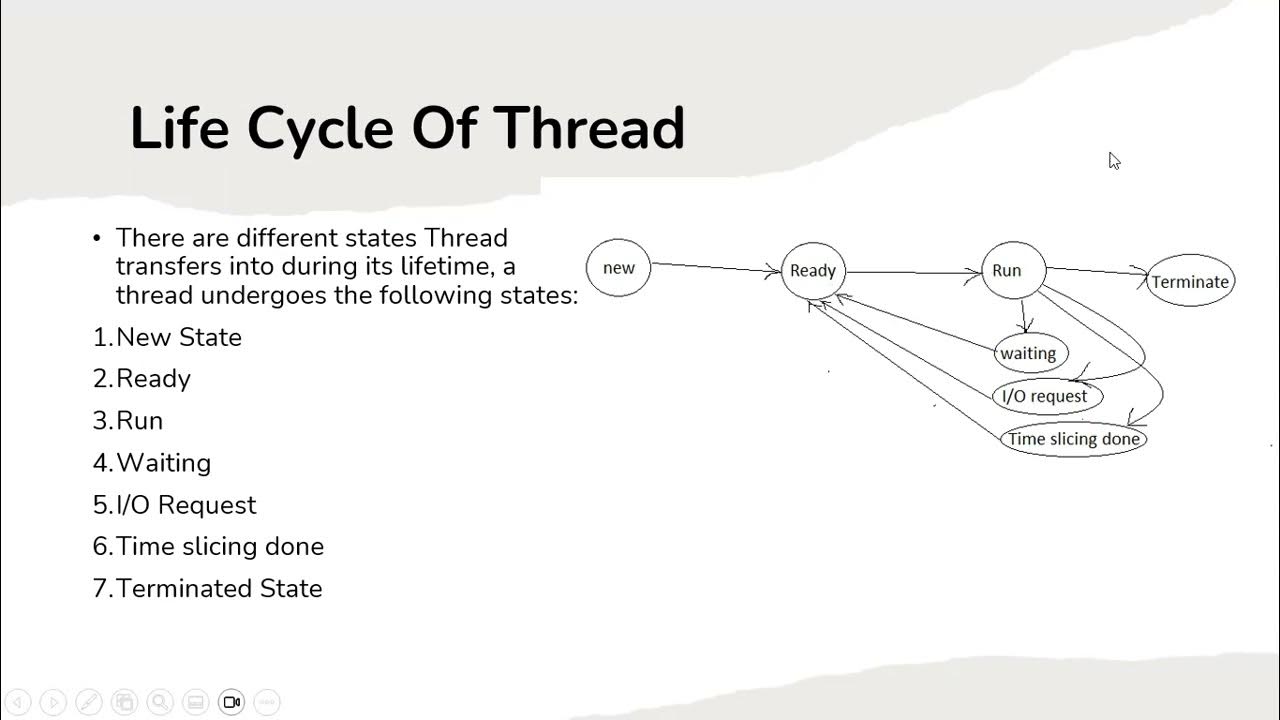 Life Cycle Of Thread

• There are different states Thread transfers into during its lifetime, a thread undergoes the following states:

1.New State
2.Ready
3.Run
4.Waiting
5.I/O Request
6.Time slicing done
7.Terminated State

new
Ready
Run
Terminate
waiting
I/O request
Time slicing done